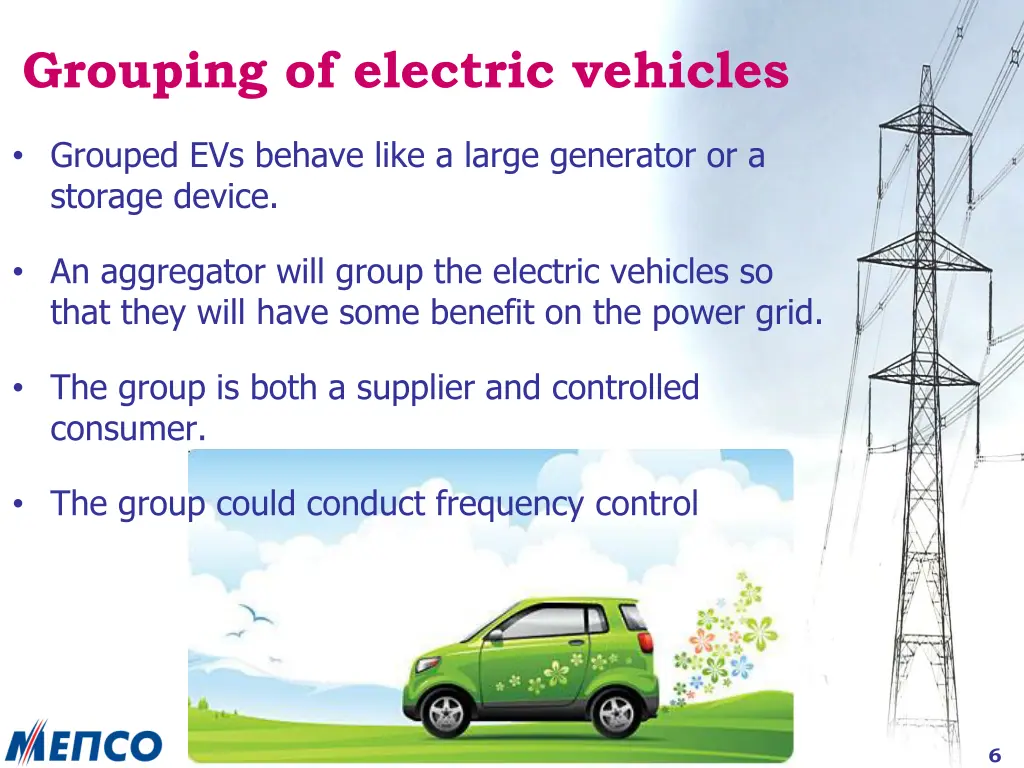 Grouping of electric vehicles

• Grouped EVs behave like a large generator or a storage device.

• An aggregator will group the electric vehicles so that they will have some benefit on the power grid.

• The group is both a supplier and controlled consumer.

• The group could conduct frequency control

MEПCO

6